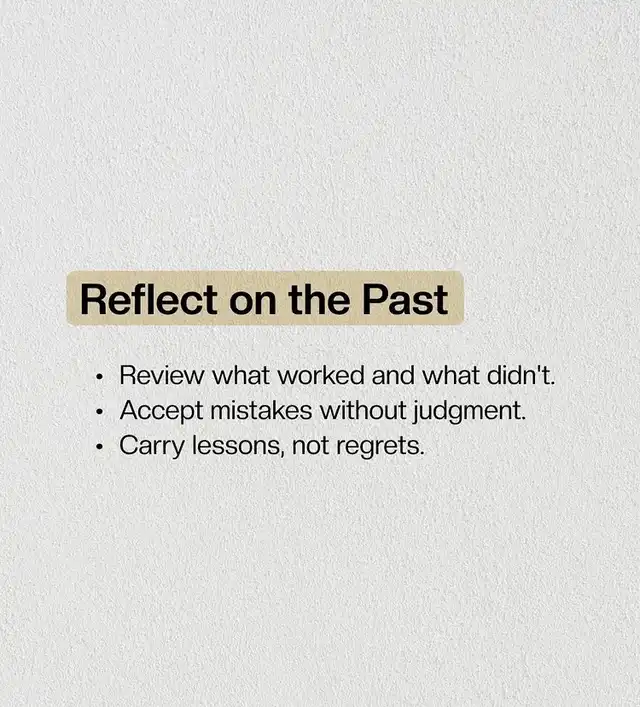 Reflect on the Past

• Review what worked and what didn't.
• Accept mistakes without judgment.
• Carry lessons, not regrets.